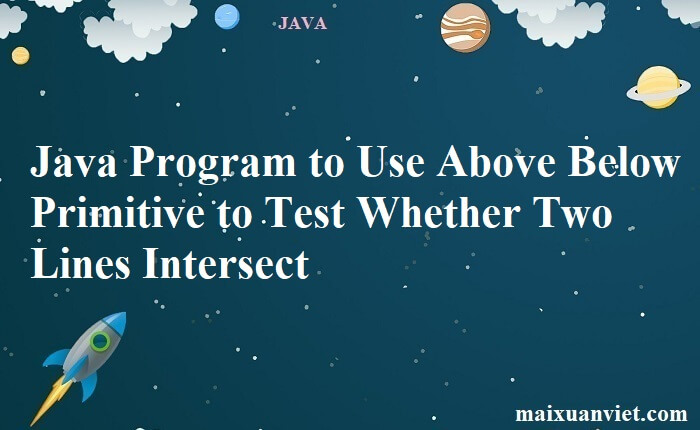 JAVA

Java Program to Use Above Below Primitive to Test Whether Two Lines Intersect

maixuanviet.com